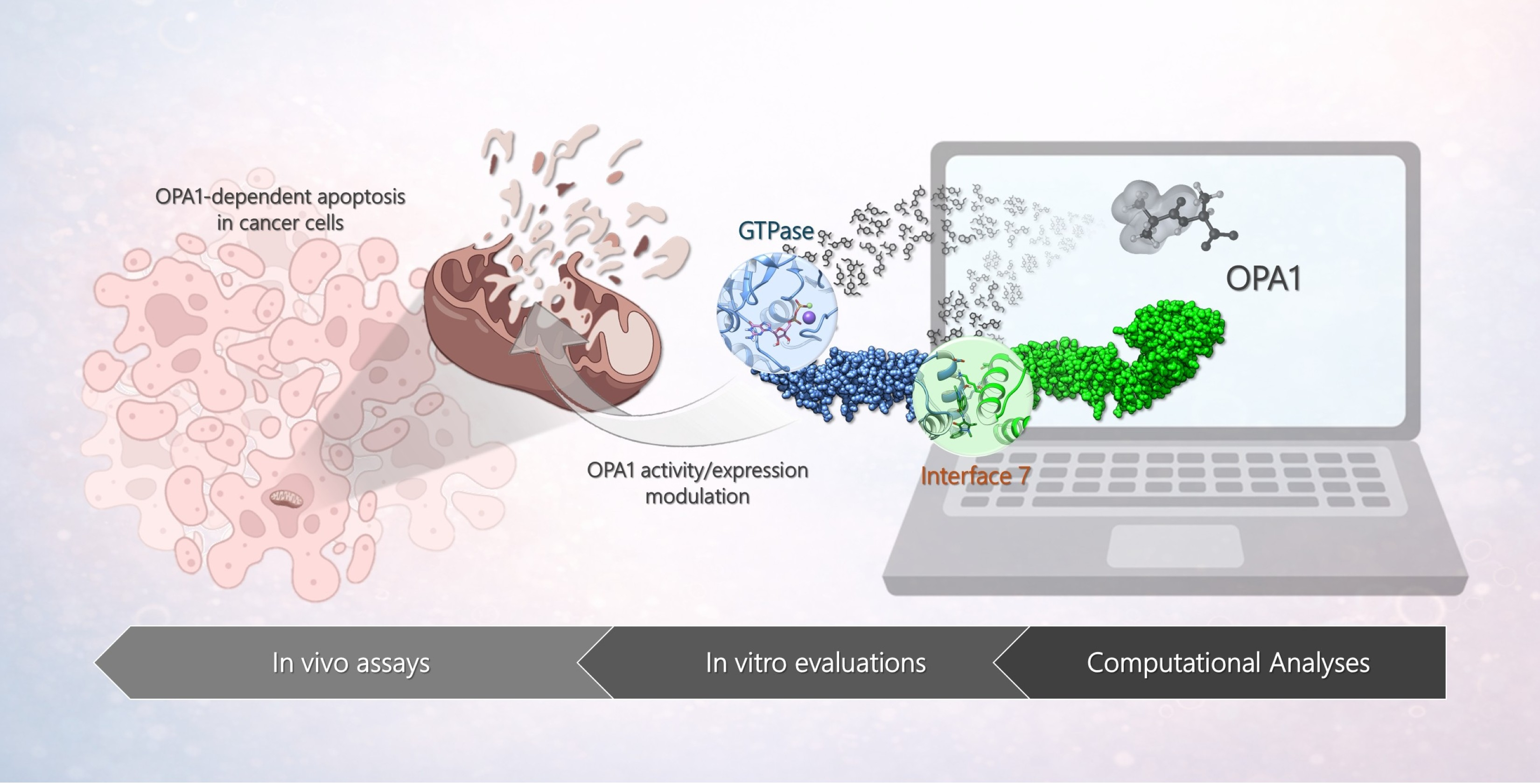 OPA1-dependent apoptosis in cancer cells

GTPase

OPA1

OPA1 activity/expression modulation

Interface 7

In vivo assays

In vitro evaluations

Computational Analyses